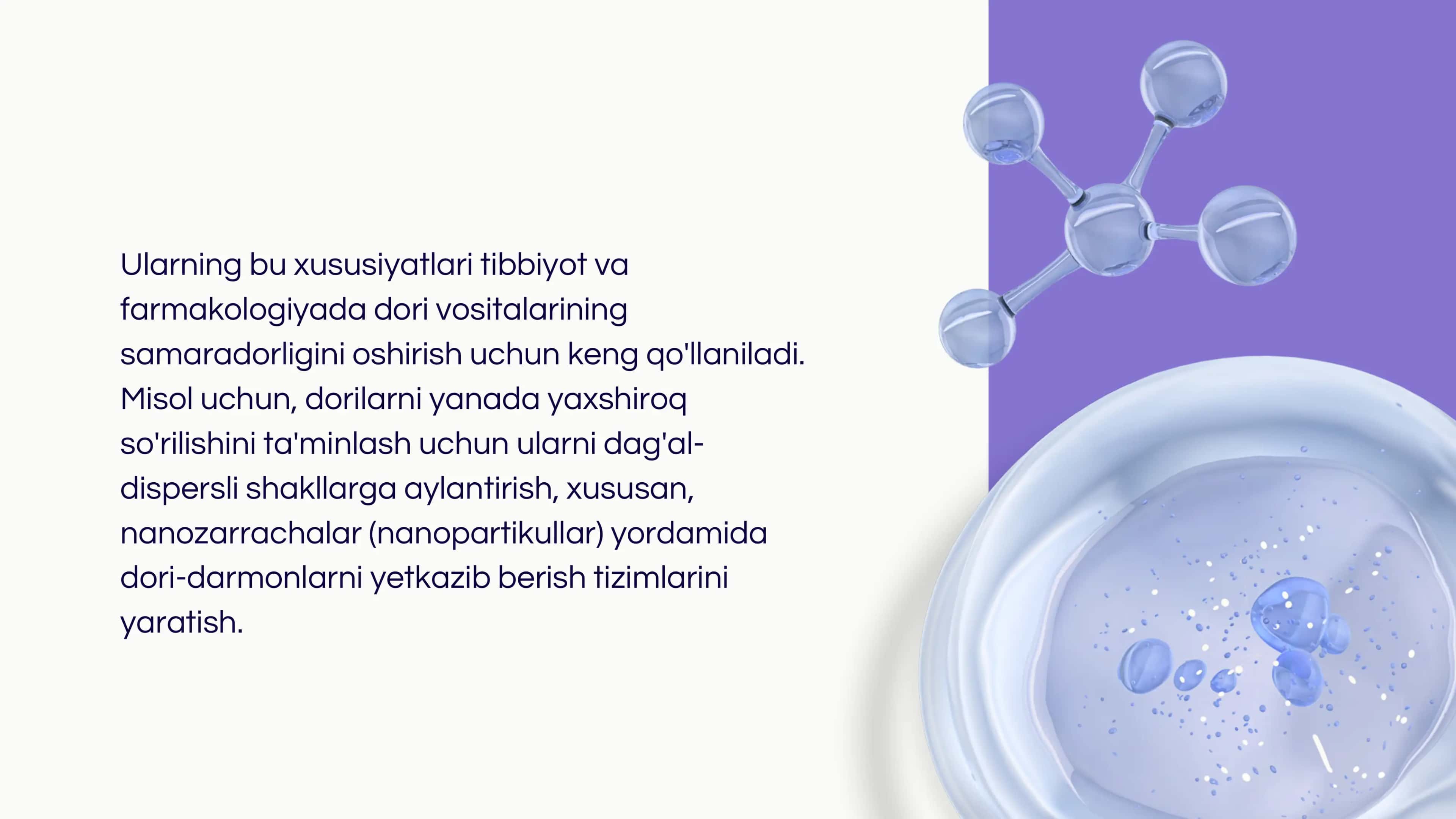 Ularning bu xususiyatlari tibbiyot va farmakologiyada dori vositalarining samaradorligini oshirish uchun keng qo'llaniladi. Misol uchun, dorilarni yanada yaxshiroq so'rilishini ta'minlash uchun ularni dag'al-dispersli shakllarga aylantirish, xususan, nanozarrachalar (nanopartikullar) yordamida dori-darmonlarni yetkazib berish tizimlarini yaratish.